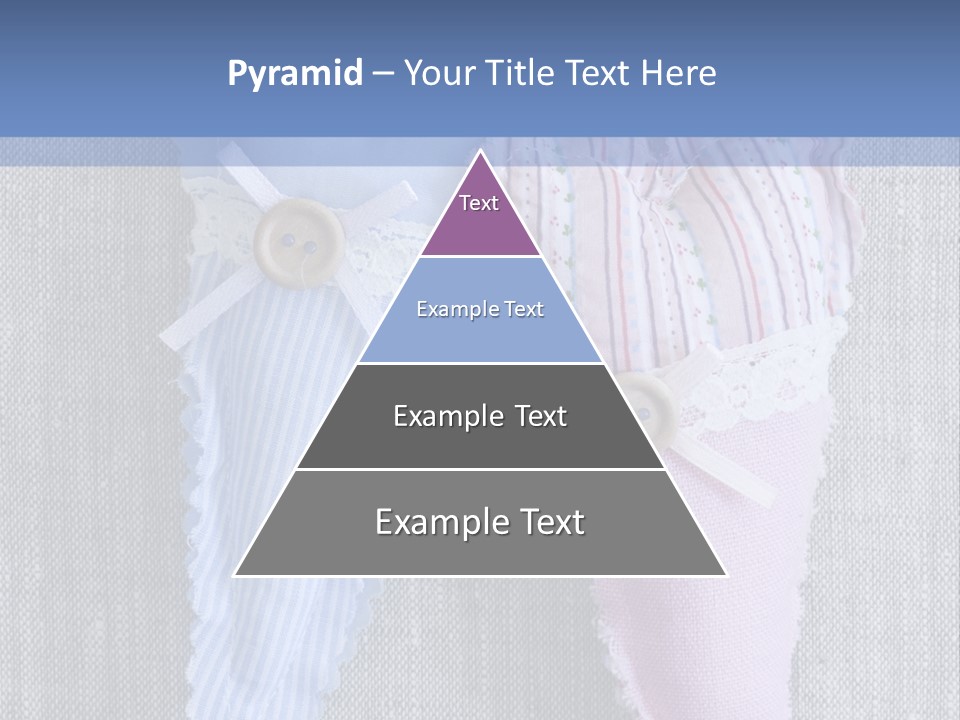 Pyramid – Your Title Text Here

Text

Example Text

Example Text

Example Text